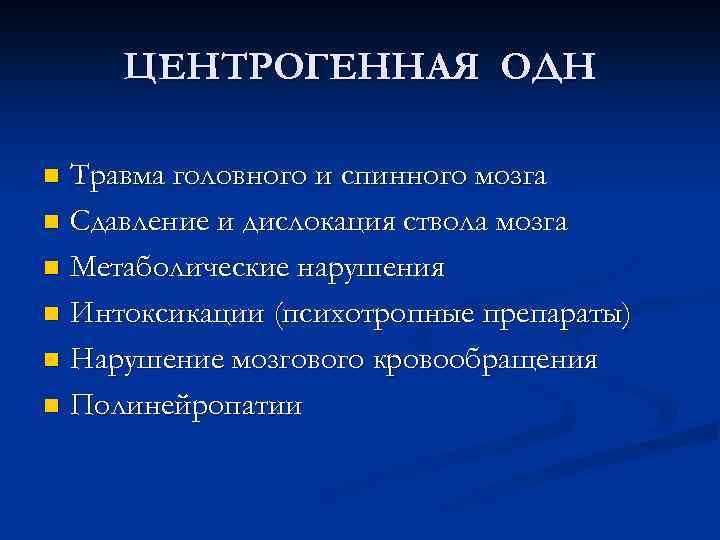 ЦЕНТРОГЕННАЯ ОДН

- Травма головного и спинного мозга
- Сдавление и дислокация ствола мозга
- Метаболические нарушения
- Интоксикации (психотропные препараты)
- Нарушение мозгового кровообращения
- Полинейропатии